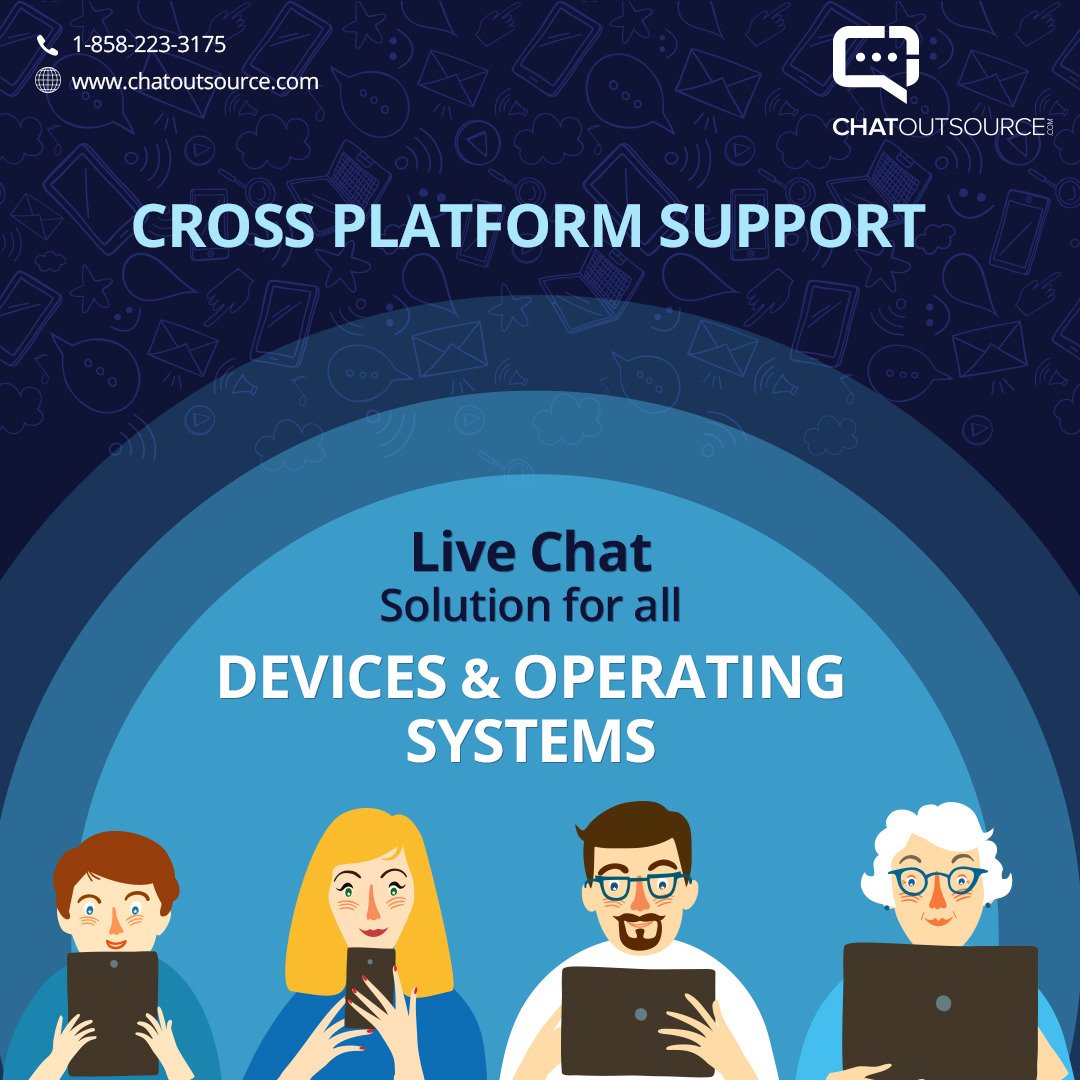 1-858-223-3175
www.chatoutsource.com

CHATOUTSOURCE.COM

CROSS PLATFORM SUPPORT

Live Chat
Solution for all
DEVICES & OPERATING SYSTEMS